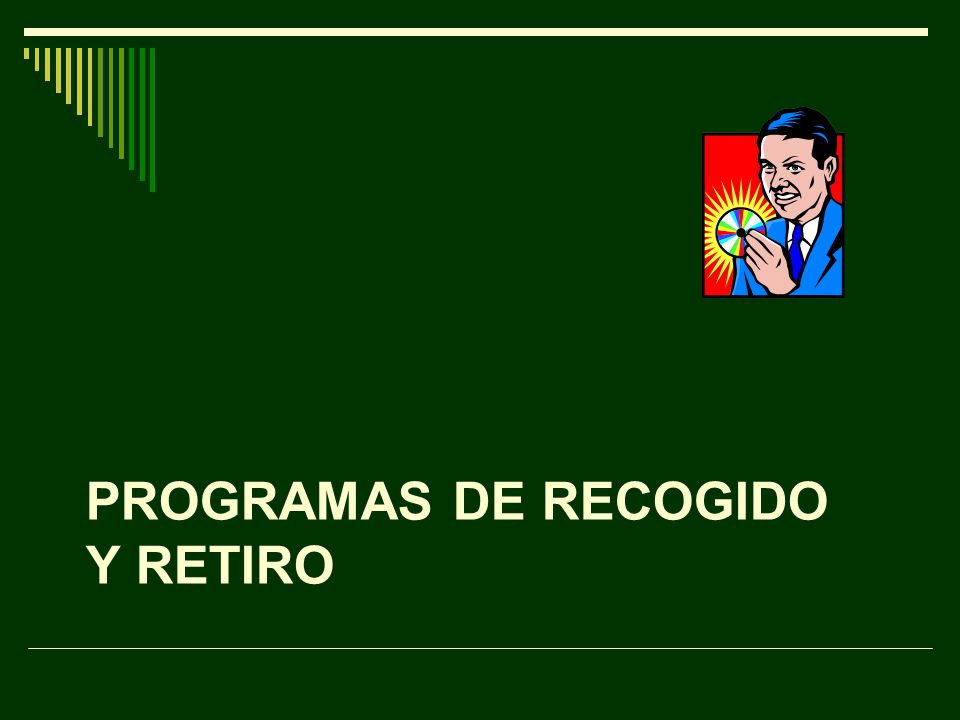 PROGRAMAS DE RECOGIDO Y RETIRO